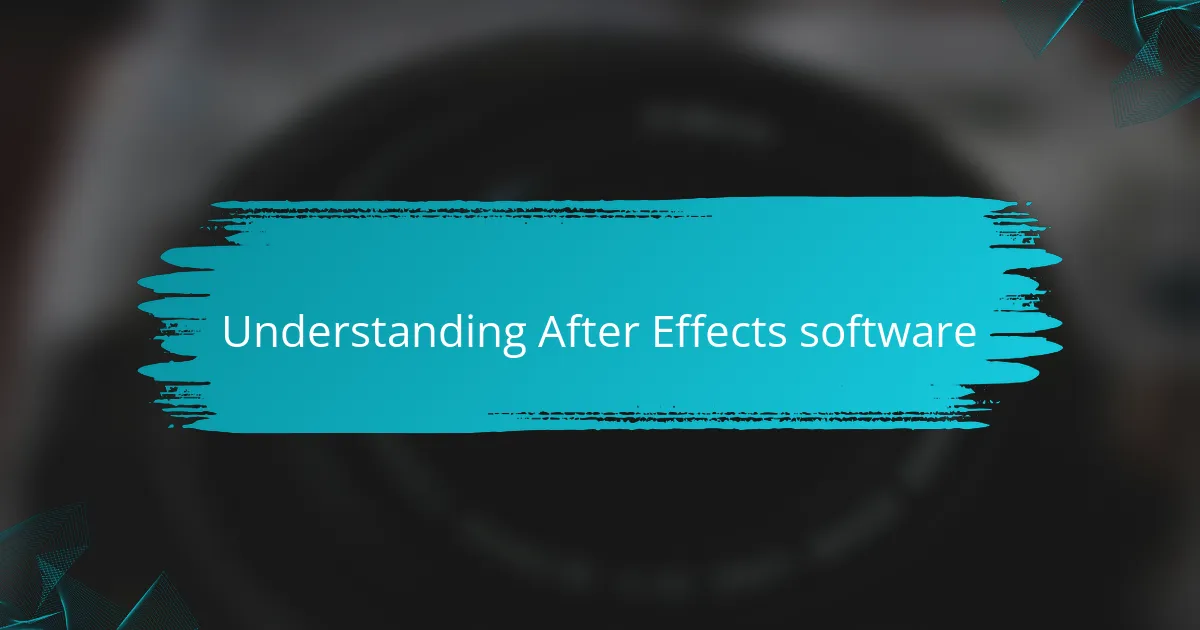 Understanding After Effects software